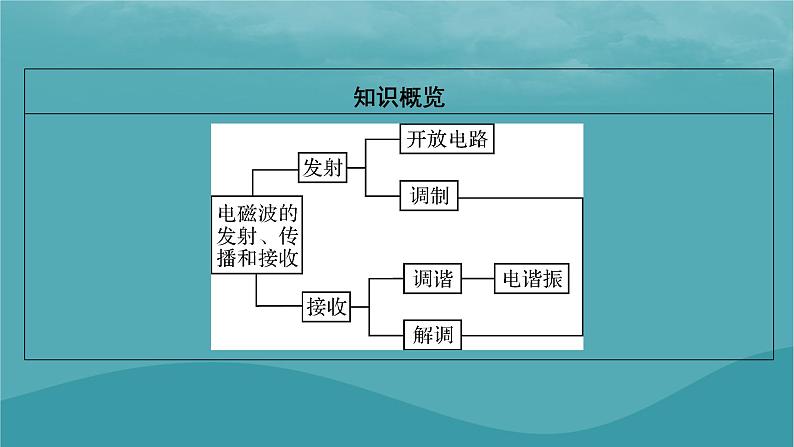 知识概览

电磁波的发射、传播和接收

发射

开放电路

调制

接收

调谐

电谐振

解调